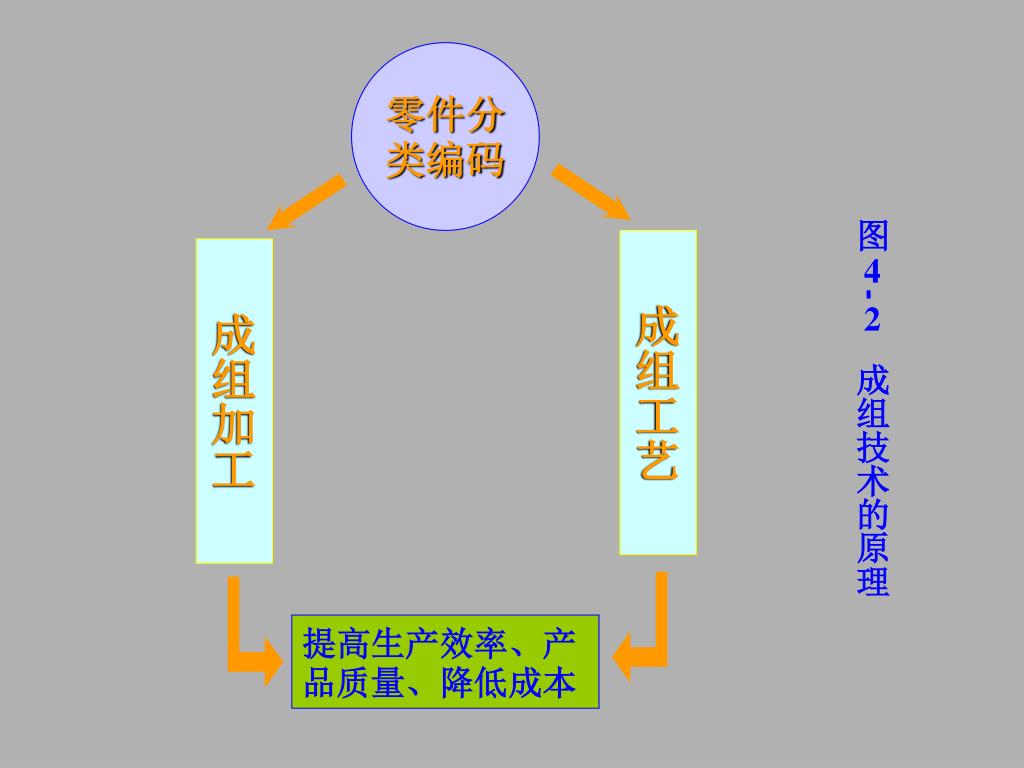 零件分类编码

成组加工

成组工艺

提高生产效率、产品质量、降低成本

图4-2 成组技术的原理